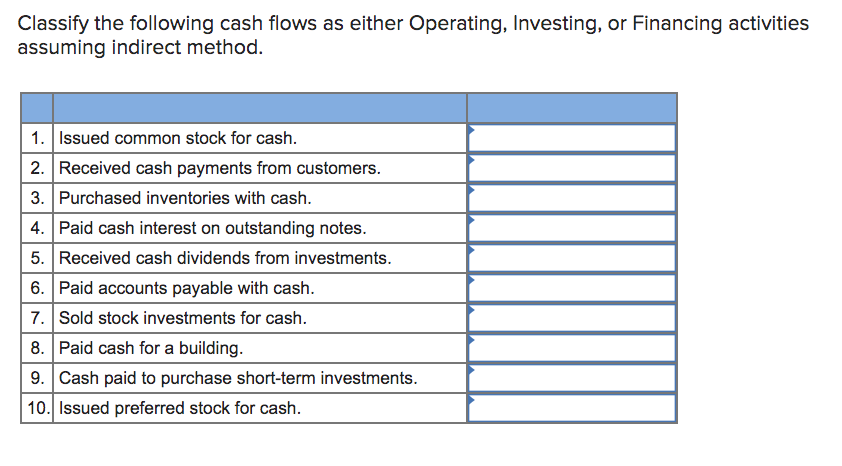 Classify the following cash flows as either Operating, Investing, or Financing activities assuming indirect method.

| | | |
|---|---|---|
| 1. | Issued common stock for cash. | |
| 2. | Received cash payments from customers. | |
| 3. | Purchased inventories with cash. | |
| 4. | Paid cash interest on outstanding notes. | |
| 5. | Received cash dividends from investments. | |
| 6. | Paid accounts payable with cash. | |
| 7. | Sold stock investments for cash. | |
| 8. | Paid cash for a building. | |
| 9. | Cash paid to purchase short-term investments. | |
| 10. | Issued preferred stock for cash. | |